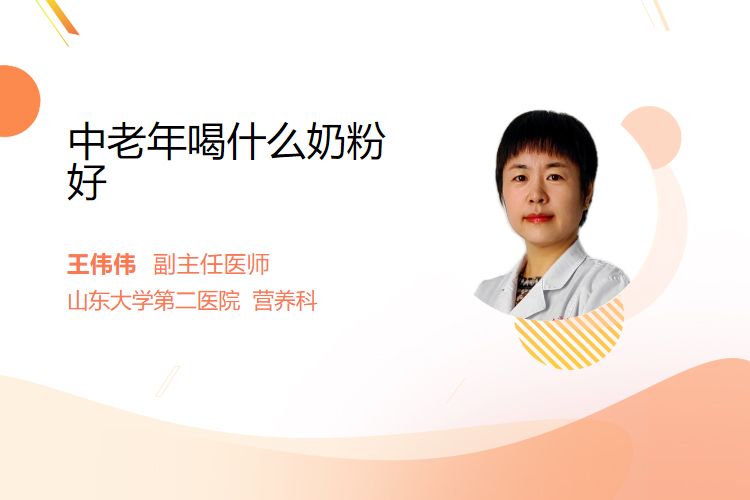 中老年喝什么奶粉好

王伟伟 副主任医师
山东大学第二医院 营养科